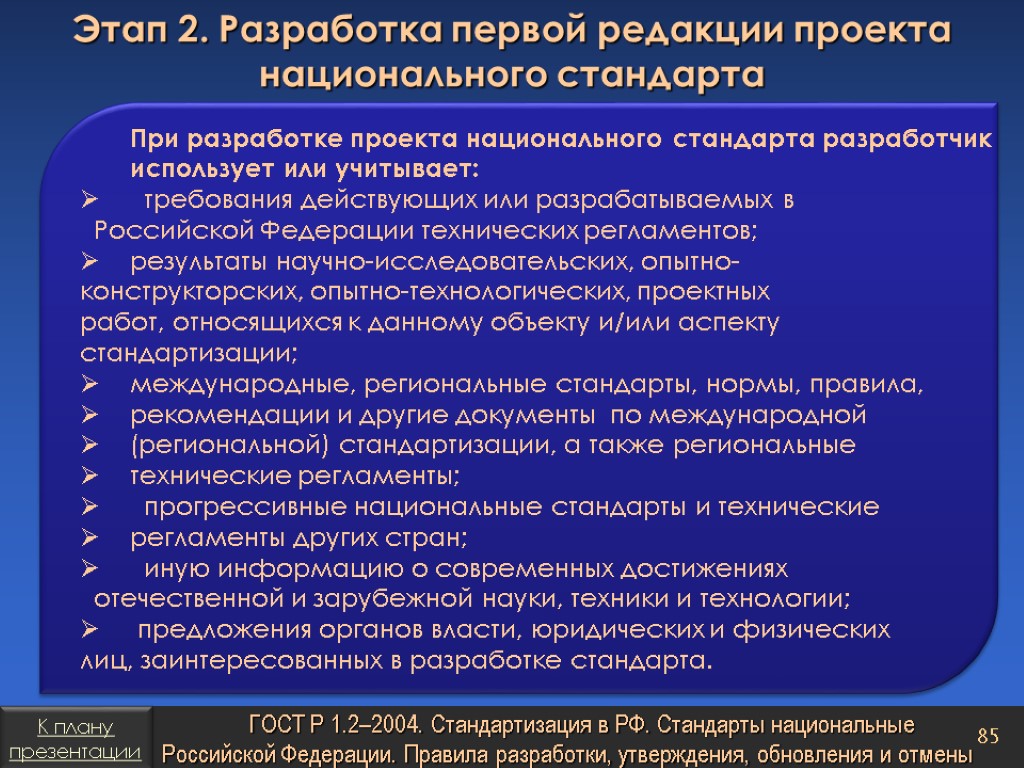 Этап 2. Разработка первой редакции проекта национального стандарта

При разработке проекта национального стандарта разработчик использует или учитывает:

➢ требования действующих или разрабатываемых в Российской Федерации технических регламентов;

➢ результаты научно-исследовательских, опытно-конструкторских, опытно-технологических, проектных работ, относящихся к данному объекту и/или аспекту стандартизации;

➢ международные, региональные стандарты, нормы, правила,

➢ рекомендации и другие документы по международной

➢ (региональной) стандартизации, а также региональные

➢ технические регламенты;

➢ прогрессивные национальные стандарты и технические

➢ регламенты других стран;

➢ иную информацию о современных достижениях отечественной и зарубежной науки, техники и технологии;

➢ предложения органов власти, юридических и физических лиц, заинтересованных в разработке стандарта.

К плану презентации

ГОСТ Р 1.2–2004. Стандартизация в РФ. Стандарты национальные Российской Федерации. Правила разработки, утверждения, обновления и отмены

85